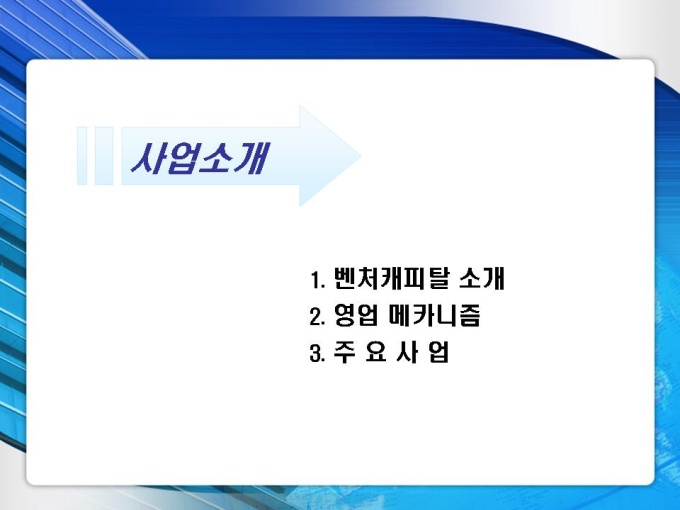 사업소개

1. 벤처캐피탈 소개
2. 영업 메카니즘
3. 주 요 사 업